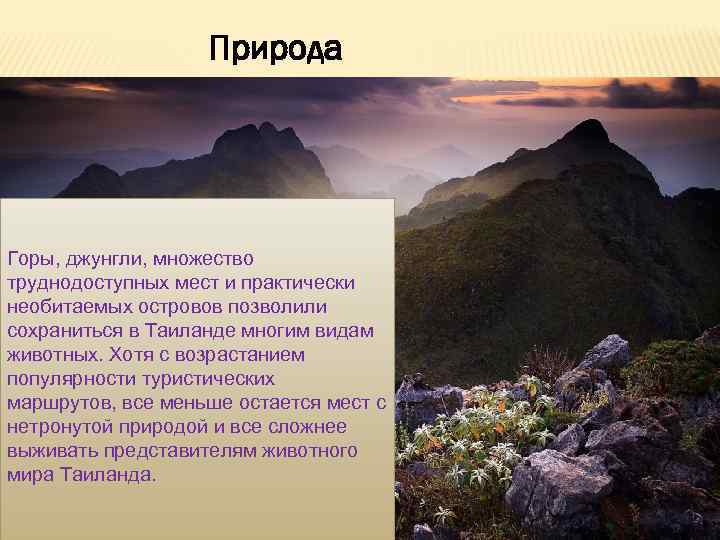 Природа

Горы, джунгли, множество труднодоступных мест и практически необитаемых островов позволили сохраниться в Таиланде многим видам животных. Хотя с возрастанием популярности туристических маршрутов, все меньше остается мест с нетронутой природой и все сложнее выживать представителям животного мира Таиланда.